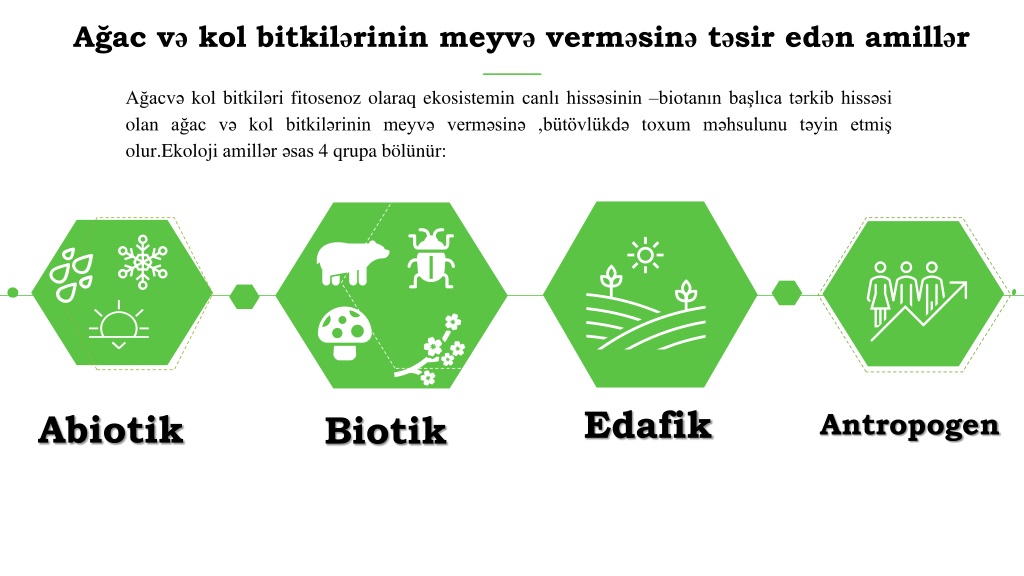 Ağac və kol bitkilərinin meyvə verməsinə təsir edən amillər

Ağacvə kol bitkiləri fitosenoz olaraq ekosistemin canlı hissəsinin –biotanın başlıca tərkib hissəsi olan ağac və kol bitkilərinin meyvə verməsinə ,bütövlükdə toxum məhsulunu təyin etmiş olur.Ekoloji amillər əsas 4 qrupa bölünür:

Abiotik

Biotik

Edafik

Antropogen